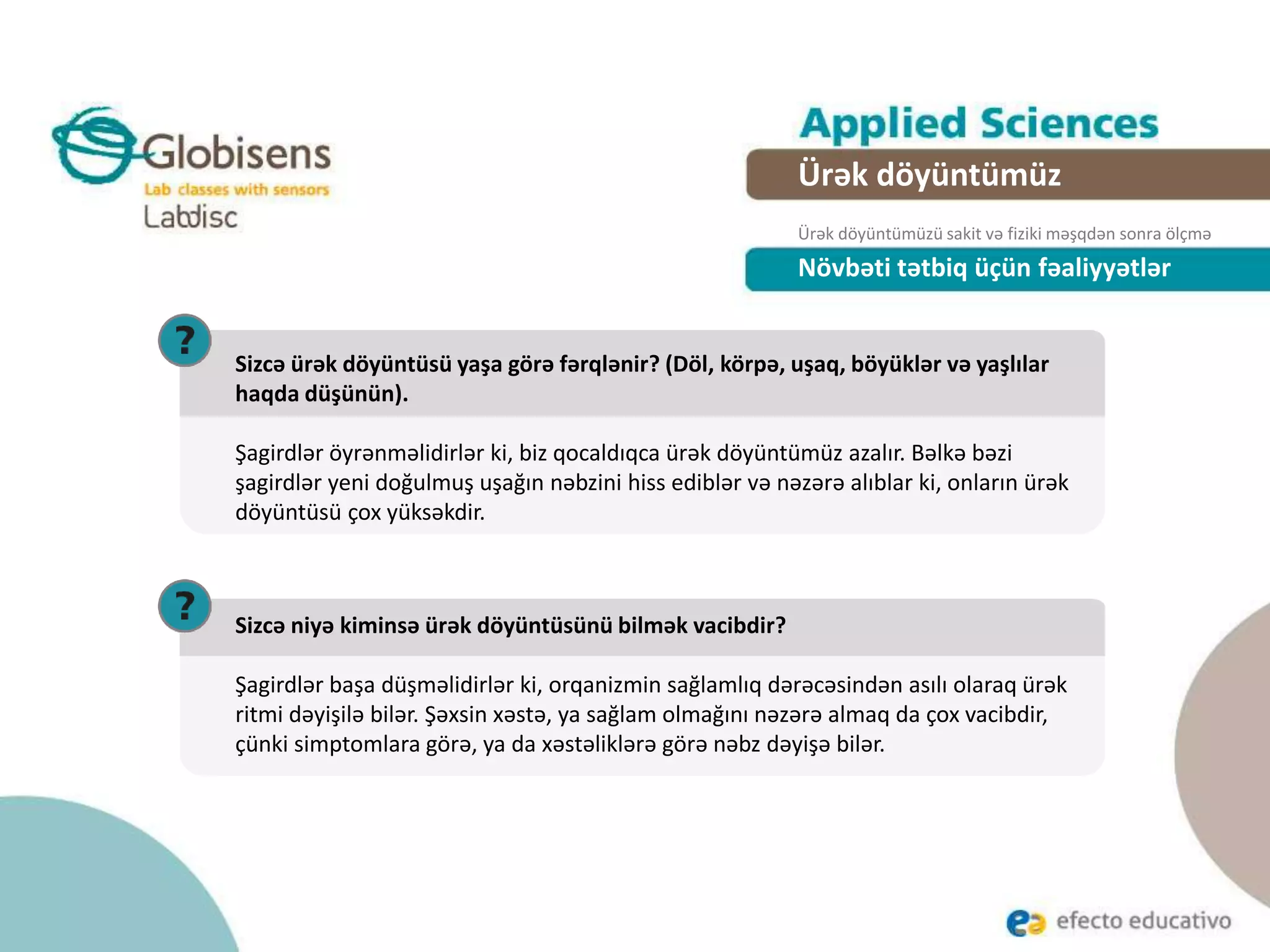 Globisens
Lab classes with sensors
Labdisc

Applied Sciences
Ürək döyüntümüz

Ürək döyüntümüzü sakit və fiziki məşqdən sonra ölçmə
Növbəti tətbiq üçün fəaliyyətlər

?
Sizcə ürək döyüntüsü yaşa görə fərqlənir? (Döl, körpə, uşaq, böyüklər və yaşlılar haqda düşünün).

Şagirdlər öyrənməlidirlər ki, biz qocaldıqca ürək döyüntümüz azalır. Bəlkə bəzi şagirdlər yeni doğulmuş uşağın nəbzini hiss ediblər və nəzərə alıblar ki, onların ürək döyüntüsü çox yüksəkdir.

?
Sizcə niyə kiminsə ürək döyüntüsünü bilmək vacibdir?

Şagirdlər başa düşməlidirlər ki, orqanizmin sağlamlıq dərəcəsindən asılı olaraq ürək ritmi dəyişilə bilər. Şəxsin xəstə, ya sağlam olmağını nəzərə almaq da çox vacibdir, çünki simptomlara görə, ya da xəstəliklərə görə nəbz dəyişə bilər.

efecto educativo